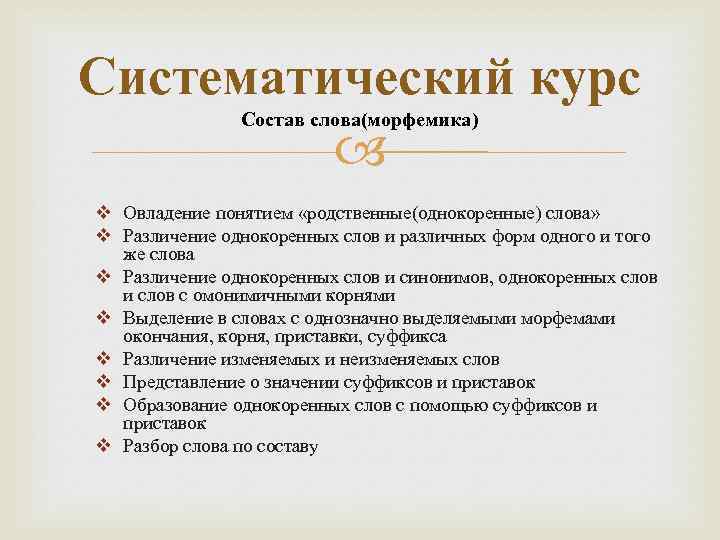 Систематический курс

Состав слова(морфемика)

❖ Овладение понятием «родственные(однокоренные) слова»
❖ Различение однокоренных слов и различных форм одного и того же слова
❖ Различение однокоренных слов и синонимов, однокоренных слов и слов с омонимичными корнями
❖ Выделение в словах с однозначно выделяемыми морфемами окончания, корня, приставки, суффикса
❖ Различение изменяемых и неизменяемых слов
❖ Представление о значении суффиксов и приставок
❖ Образование однокоренных слов с помощью суффиксов и приставок
❖ Разбор слова по составу